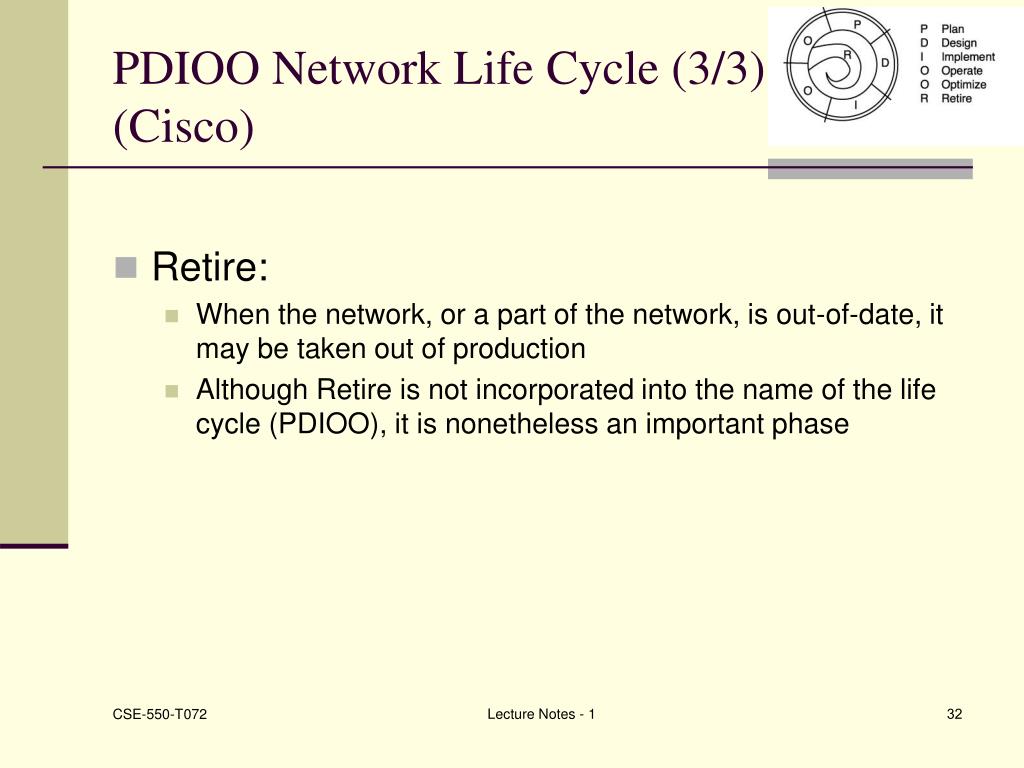 PDIOO Network Life Cycle (3/3) (Cisco)

P
R
D
I
O
O

P Plan
D Design
I Implement
O Operate
O Optimize
R Retire

Retire:

When the network, or a part of the network, is out-of-date, it may be taken out of production

Although Retire is not incorporated into the name of the life cycle (PDIOO), it is nonetheless an important phase

CSE-550-T072

Lecture Notes - 1

32